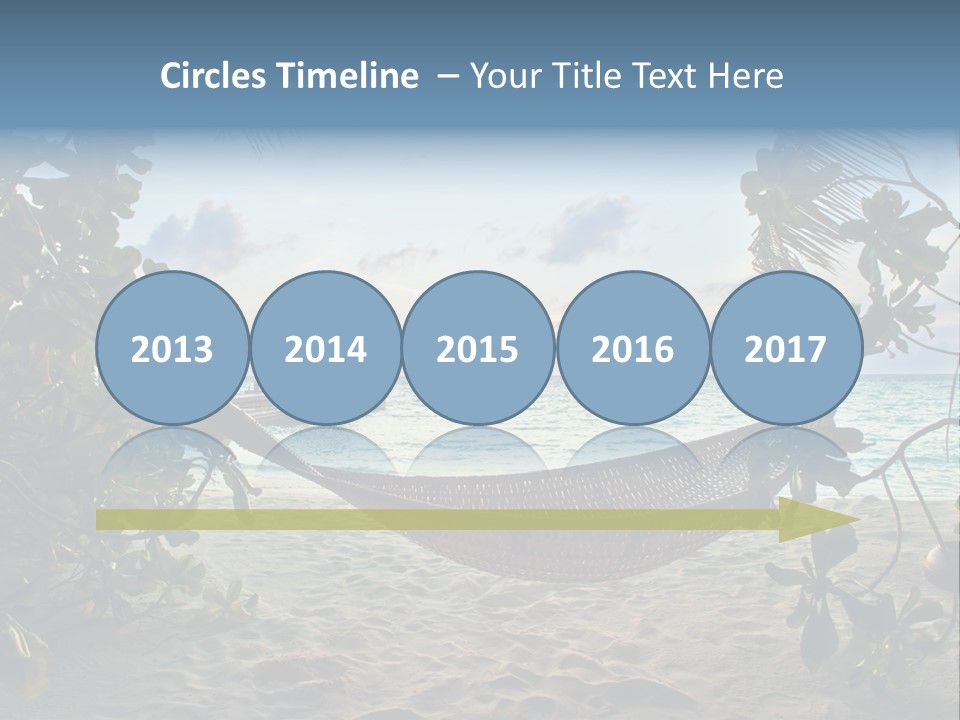 Circles Timeline – Your Title Text Here

2013

2014

2015

2016

2017